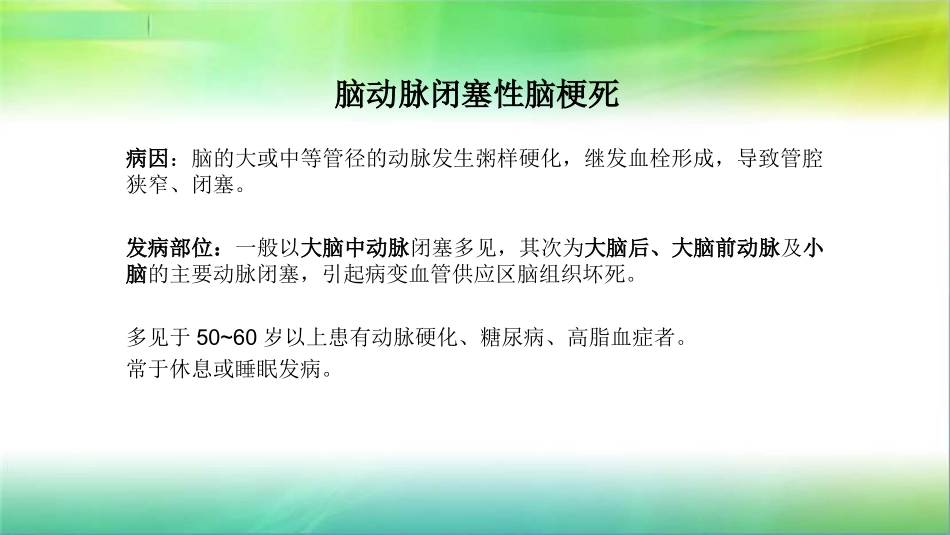 脑动脉闭塞性脑梗死

病因：脑的大或中等管径的动脉发生粥样硬化，继发血栓形成，导致管腔狭窄、闭塞。

发病部位：一般以大脑中动脉闭塞多见，其次为大脑后、大脑前动脉及小脑的主要动脉闭塞，引起病变血管供应区脑组织坏死。

多见于 50~60 岁以上患有动脉硬化、糖尿病、高脂血症者。
常于休息或睡眠发病。